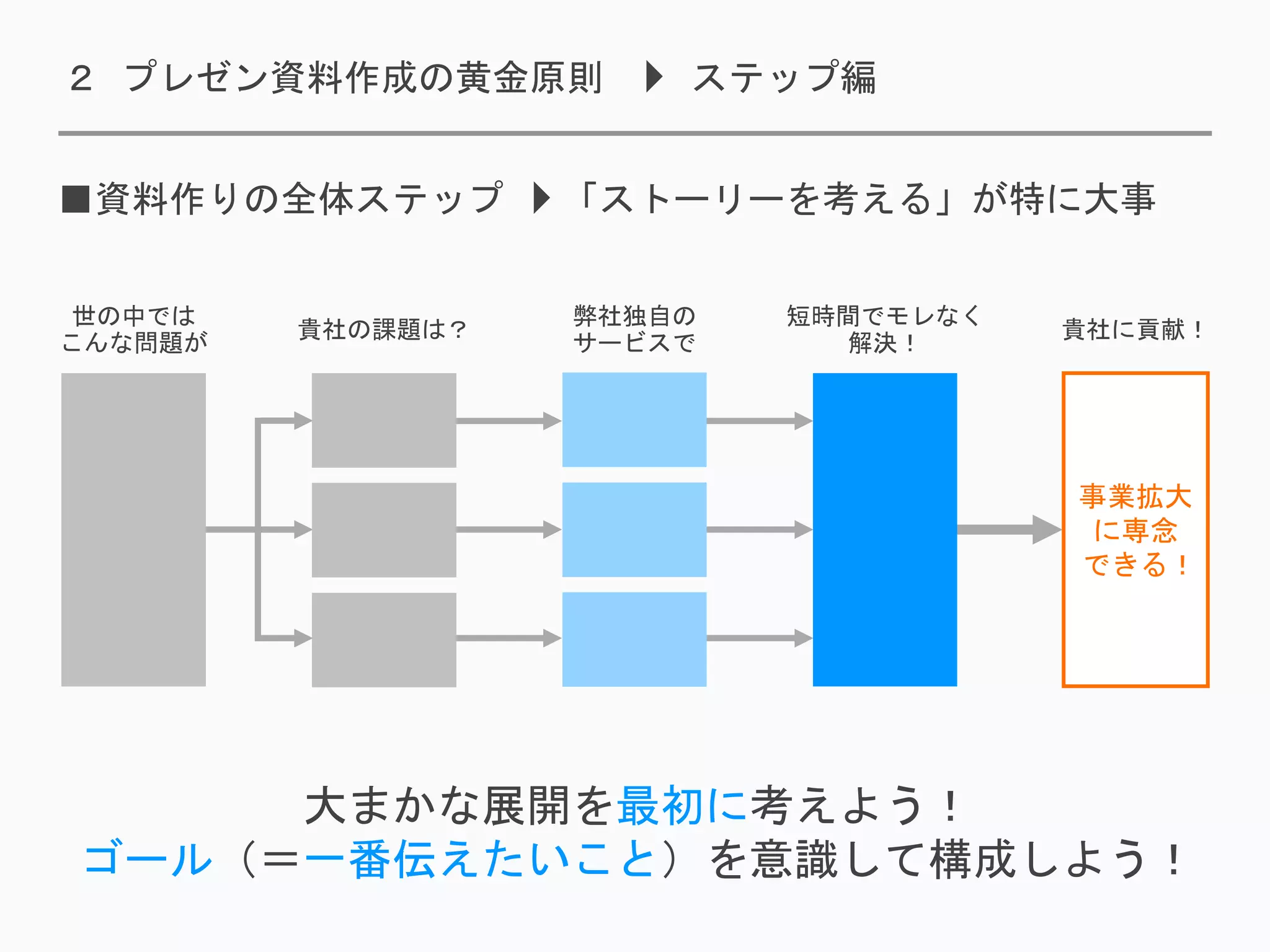 ２　プレゼン資料作成の黄金原則　▶　ステップ編

■資料作りの全体ステップ　▶「ストーリーを考える」が特に大事

世の中では
こんな問題が

貴社の課題は？

弊社独自の
サービスで

短時間でモレなく
解決！

貴社に貢献！

事業拡大
に専念
できる！

大まかな展開を最初に考えよう！
ゴール（＝一番伝えたいこと）を意識して構成しよう！